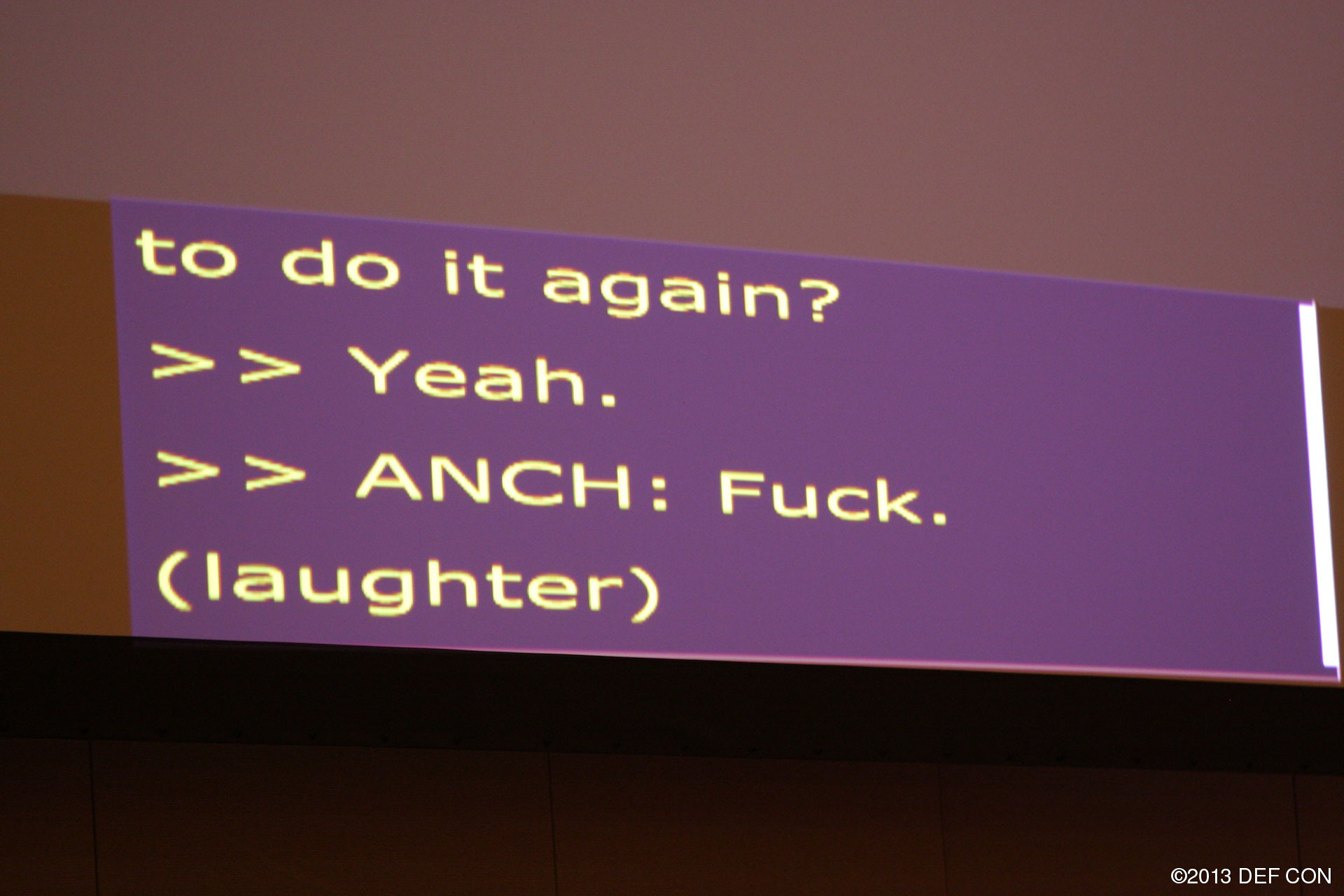 to do it again?
>> Yeah.
>> ANCH: Fuck.
(laughter)

©2013 DEF CON